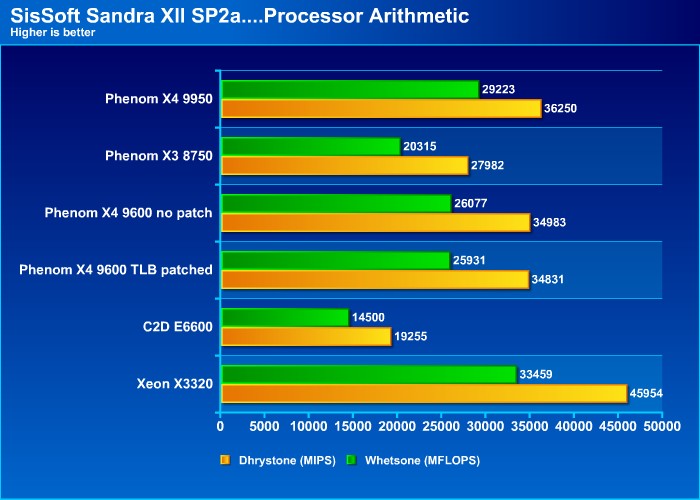 SisSoft Sandra XII SP2a....Processor Arithmetic
Higher is better

Phenom X4 9950
29223
36250

Phenom X3 8750
20315
27982

Phenom X4 9600 no patch
26077
34983

Phenom X4 9600 TLB patched
25931
34831

C2D E6600
14500
19255

Xeon X3320
33459
45954

0 5000 10000 15000 20000 25000 30000 35000 40000 45000 50000

Dhrystone (MIPS) Whetsone (MFLOPS)